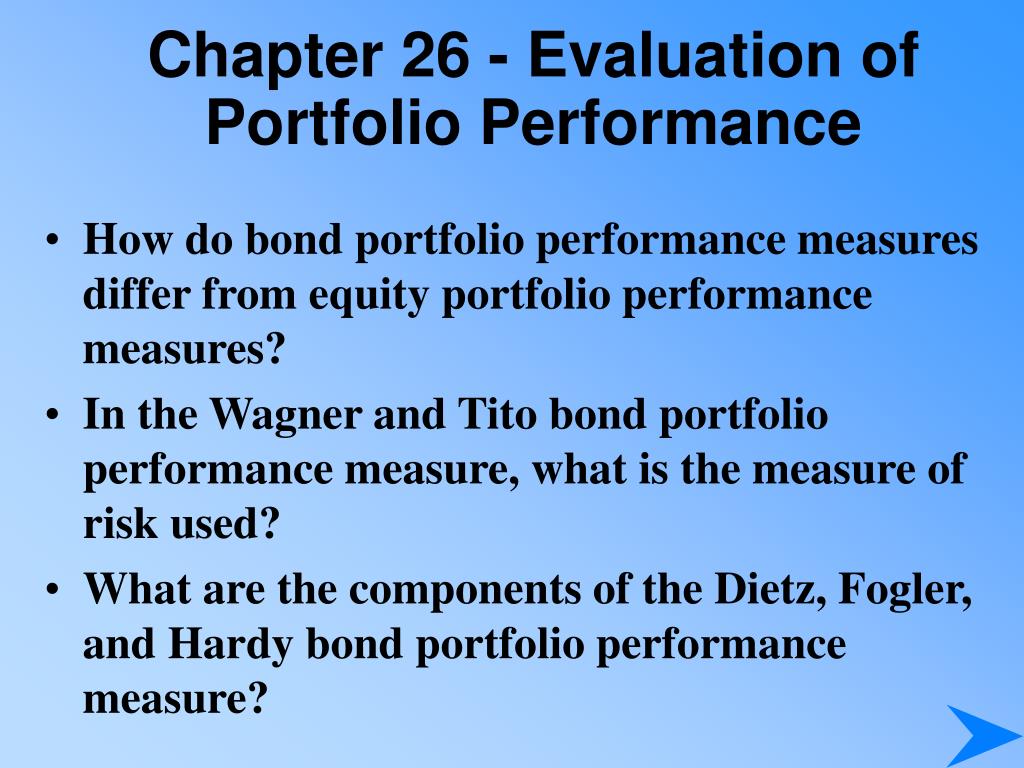 Chapter 26 - Evaluation of Portfolio Performance

• How do bond portfolio performance measures differ from equity portfolio performance measures?
• In the Wagner and Tito bond portfolio performance measure, what is the measure of risk used?
• What are the components of the Dietz, Fogler, and Hardy bond portfolio performance measure?